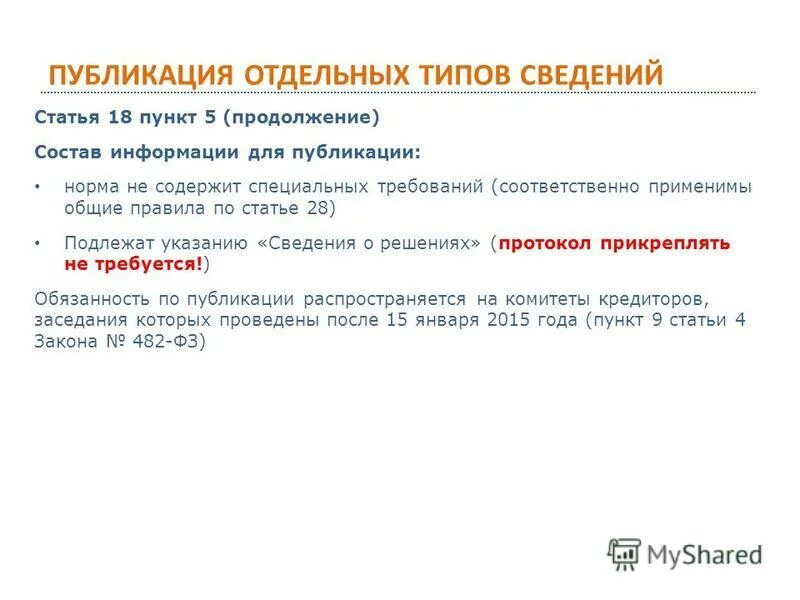 ПУБЛИКАЦИЯ ОТДЕЛЬНЫХ ТИПОВ СВЕДЕНИЙ

Статья 18 пункт 5 (продолжение)

Состав информации для публикации:

• норма не содержит специальных требований (соответственно применимы общие правила по статье 28)

• Подлежат указанию «Сведения о решениях» (протокол прикреплять не требуется!)

Обязанность по публикации распространяется на комитеты кредиторов, заседания которых проведены после 15 января 2015 года (пункт 9 статьи 4 Закона № 482-ФЗ)

MyShared